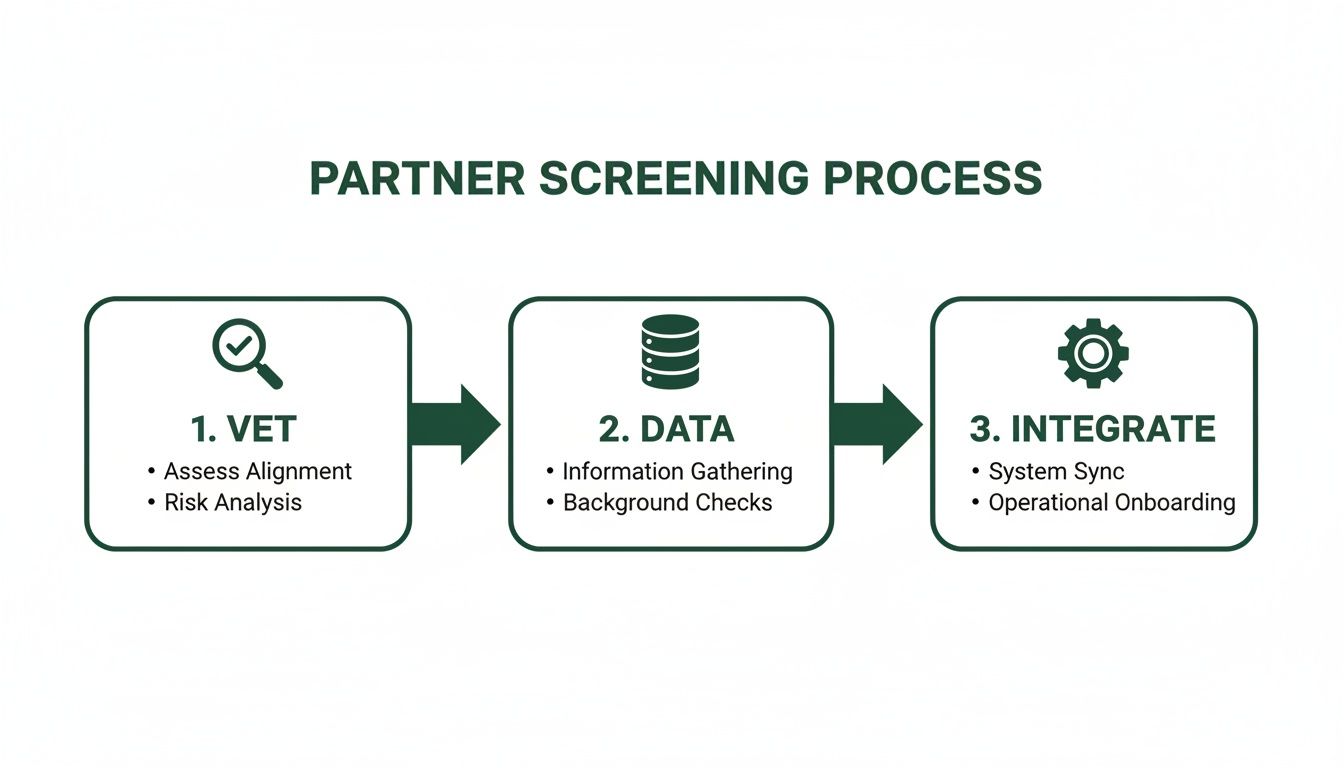 PARTNER SCREENING PROCESS

1. VET
• Assess Alignment
• Risk Analysis

2. DATA
• Information Gathering
• Background Checks

3. INTEGRATE
• System Sync
• Operational Onboarding